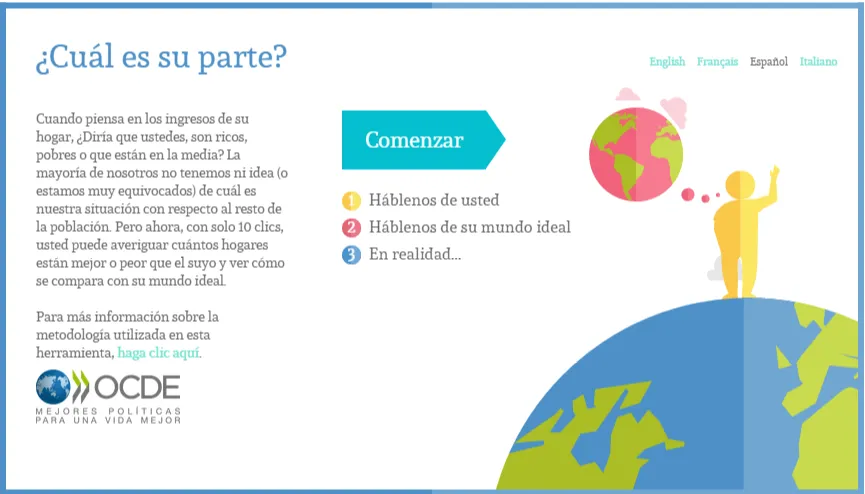 ¿Cuál es su parte?

English Français Español Italiano

Cuando piensa en los ingresos de su hogar, ¿Diría que ustedes, son ricos, pobres o que están en la media? La mayoría de nosotros no tenemos ni idea (o estamos muy equivocados) de cuál es nuestra situación con respecto al resto de la población. Pero ahora, con solo 10 clics, usted puede averiguar cuántos hogares están mejor o peor que el suyo y ver cómo se compara con su mundo ideal.

Para más información sobre la metodología utilizada en esta herramienta, haga clic aquí.

OCDE
MEJORES POLÍTICAS PARA UNA VIDA MEJOR

Comenzar

1 Háblenos de usted
2 Háblenos de su mundo ideal
3 En realidad...